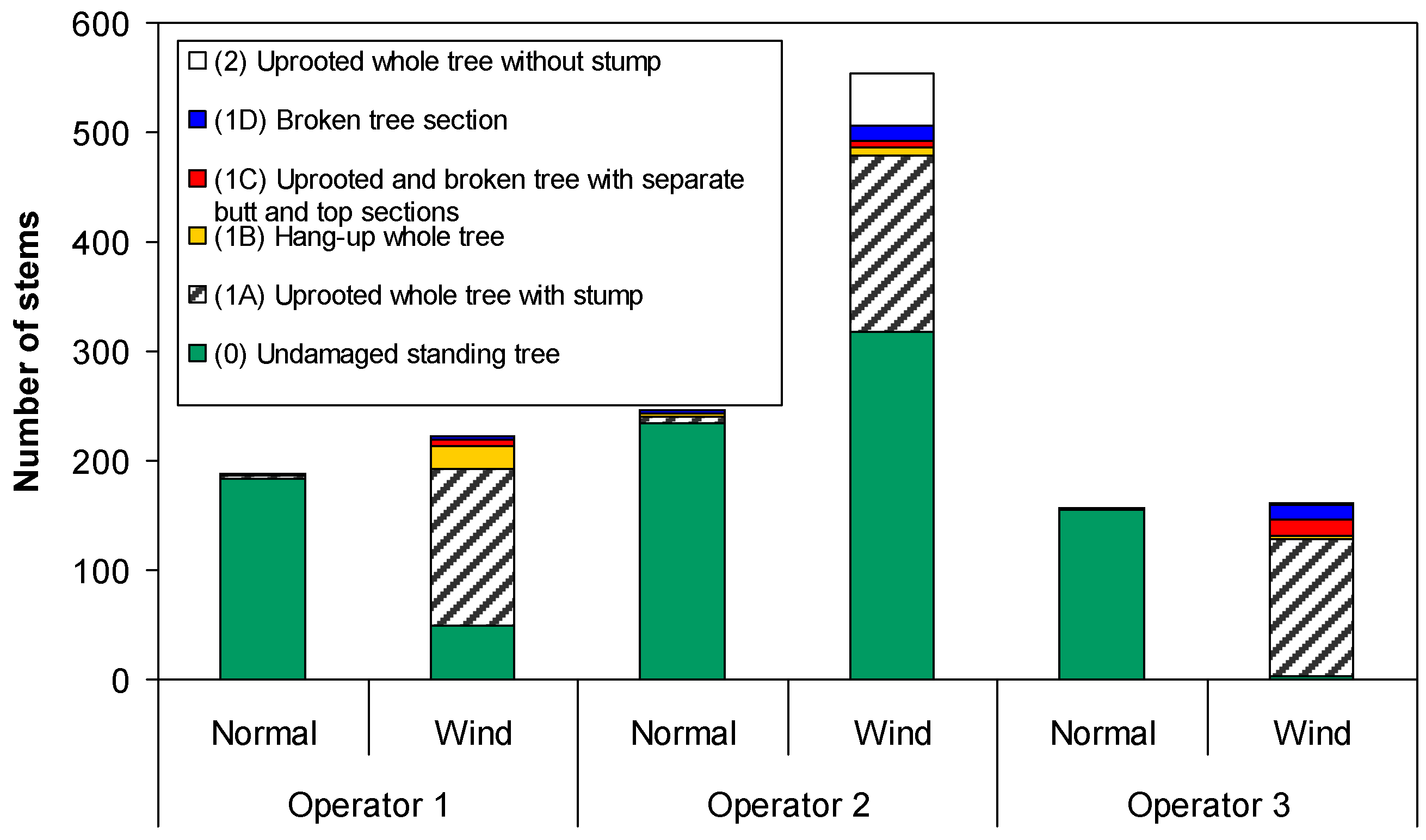 Number of stems

600
500
400
300
200
100
0

(2) Uprooted whole tree without stump
(1D) Broken tree section
(1C) Uprooted and broken tree with separate butt and top sections
(1B) Hang-up whole tree
(1A) Uprooted whole tree with stump
(0) Undamaged standing tree

Normal
Wind
Normal
Wind
Normal
Wind

Operator 1
Operator 2
Operator 3